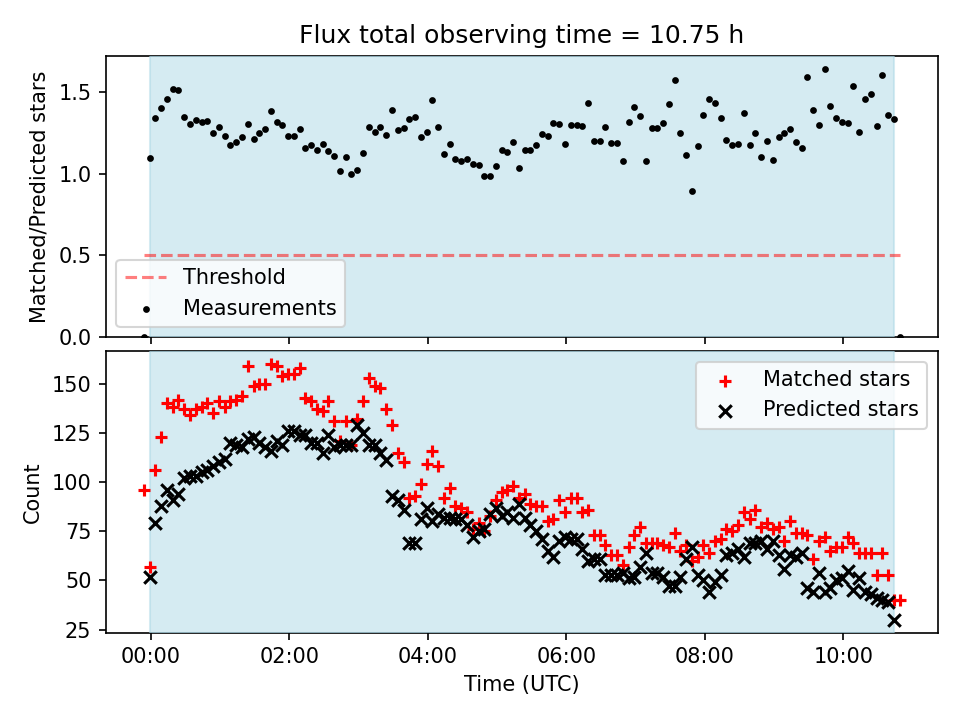 Flux total observing time = 10.75 h

Matched/Predicted stars

1.5
1.0
0.5
0.0

Threshold
Measurements

Count

150
125
100
75
50
25

Matched stars
Predicted stars

00:00
02:00
04:00
06:00
08:00
10:00

Time (UTC)